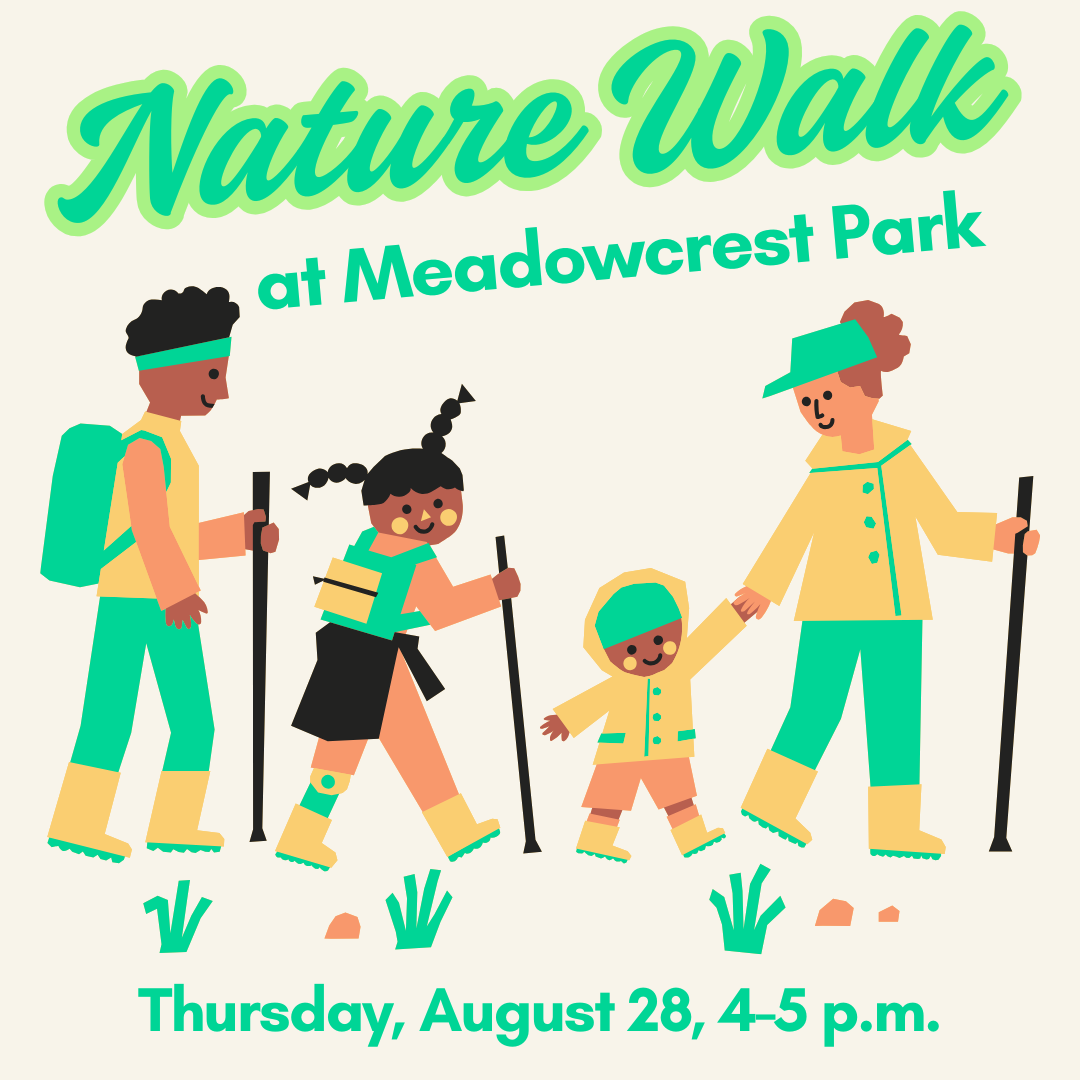 Nature Walk

at Meadowcrest Park

Thursday, August 28, 4–5 p.m.